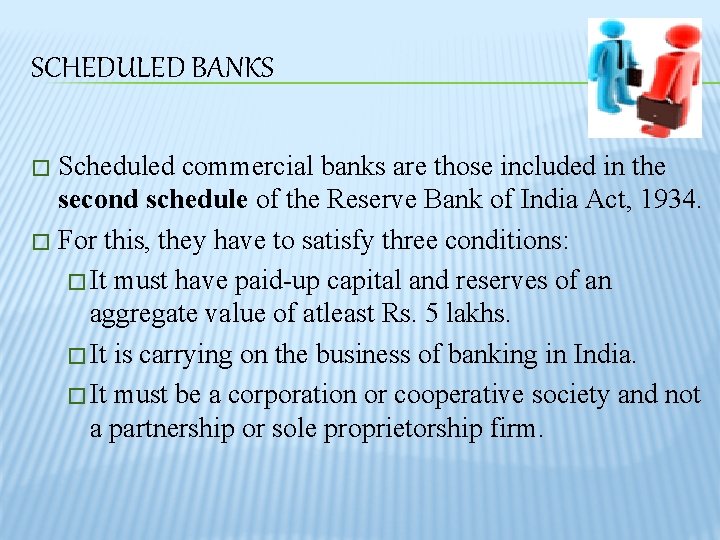 SCHEDULED BANKS

□ Scheduled commercial banks are those included in the **second schedule** of the Reserve Bank of India Act, 1934.

□ For this, they have to satisfy three conditions:

□ It must have paid-up capital and reserves of an aggregate value of atleast Rs. 5 lakhs.

□ It is carrying on the business of banking in India.

□ It must be a corporation or cooperative society and not a partnership or sole proprietorship firm.